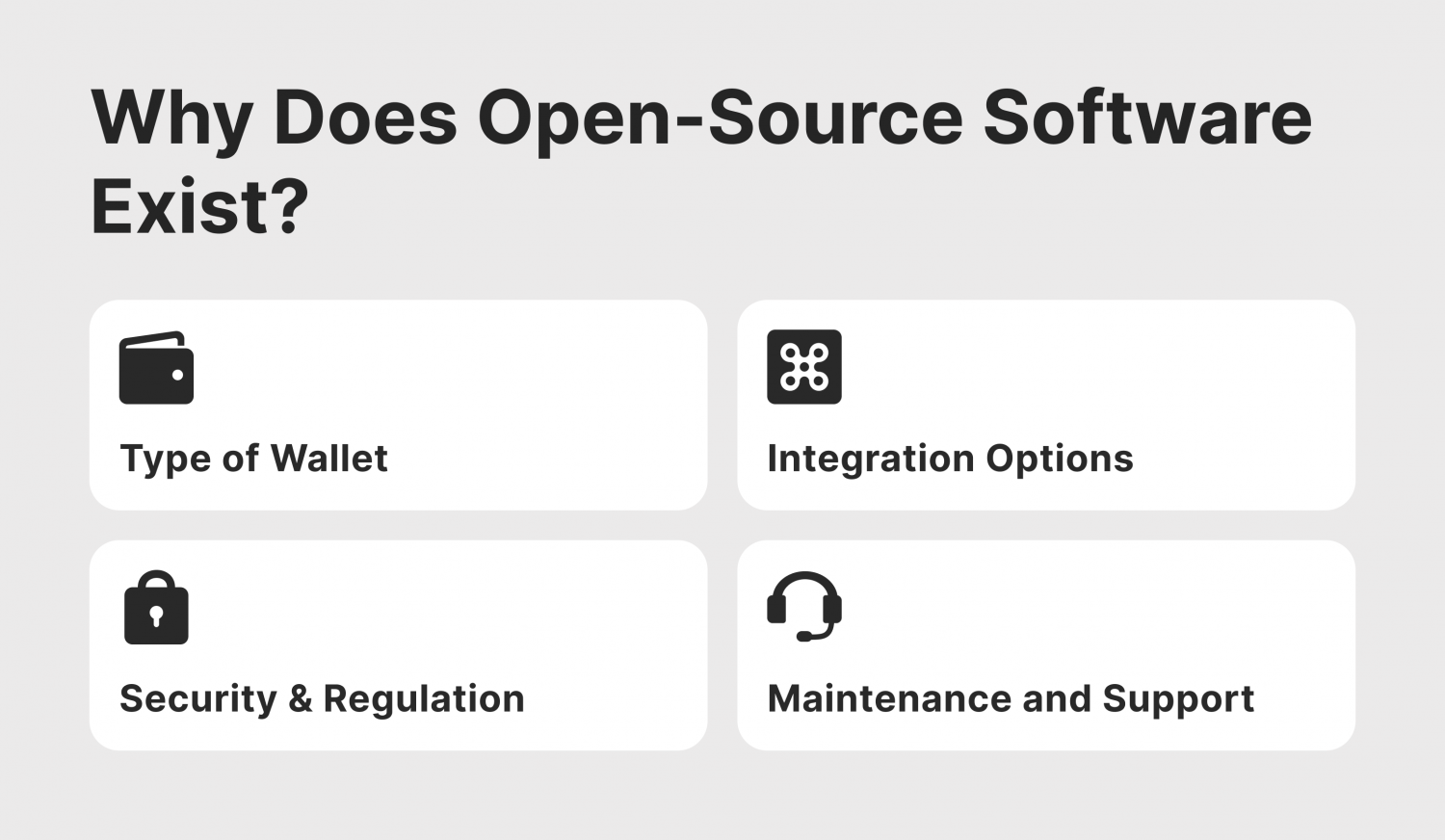 Why Does Open-Source Software Exist?

Type of Wallet

Integration Options

Security & Regulation

Maintenance and Support